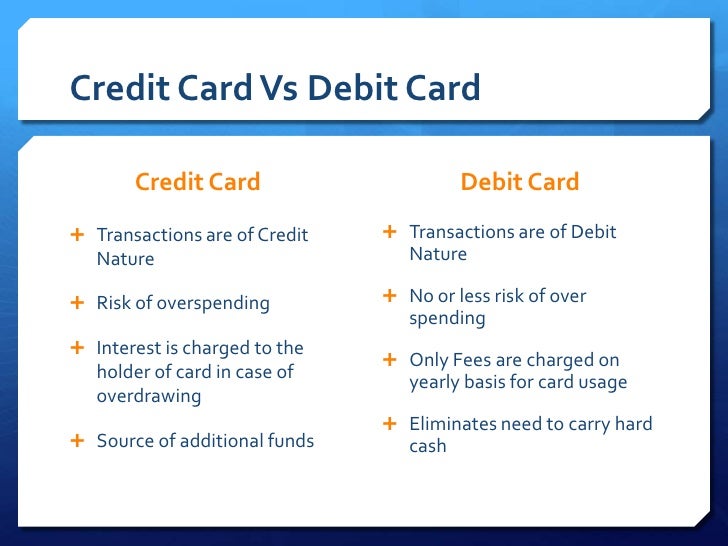 Credit Card Vs Debit Card

Credit Card

+ Transactions are of Credit Nature

+ Risk of overspending

+ Interest is charged to the holder of card in case of overdrawing

+ Source of additional funds

Debit Card

+ Transactions are of Debit Nature

+ No or less risk of over spending

+ Only Fees are charged on yearly basis for card usage

+ Eliminates need to carry hard cash